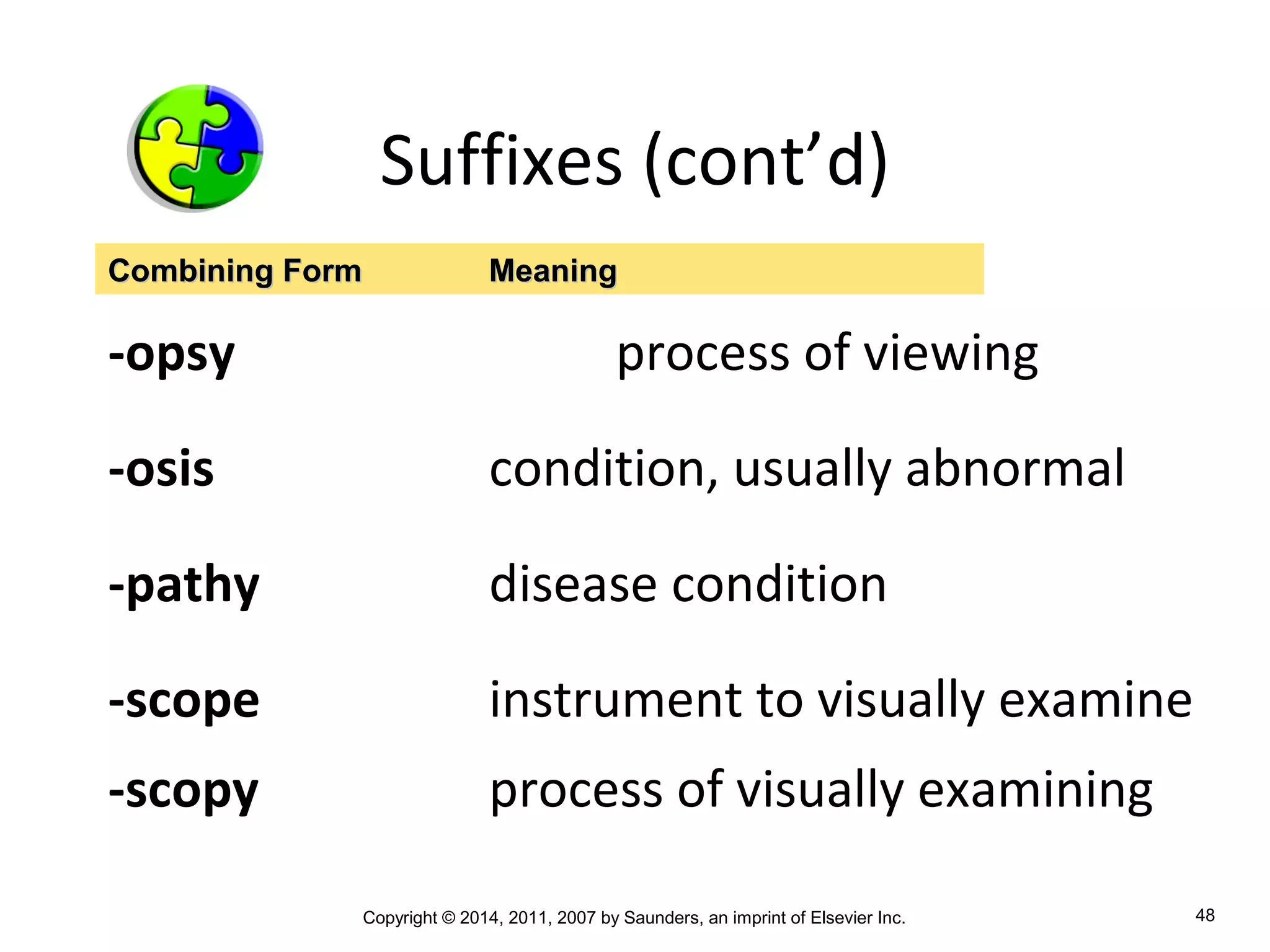 Suffixes (cont’d)

| Combining Form | Meaning |
|---|---|
| -opsy | process of viewing |
| -osis | condition, usually abnormal |
| -pathy | disease condition |
| -scope | instrument to visually examine |
| -scopy | process of visually examining |

Copyright © 2014, 2011, 2007 by Saunders, an imprint of Elsevier Inc.

48